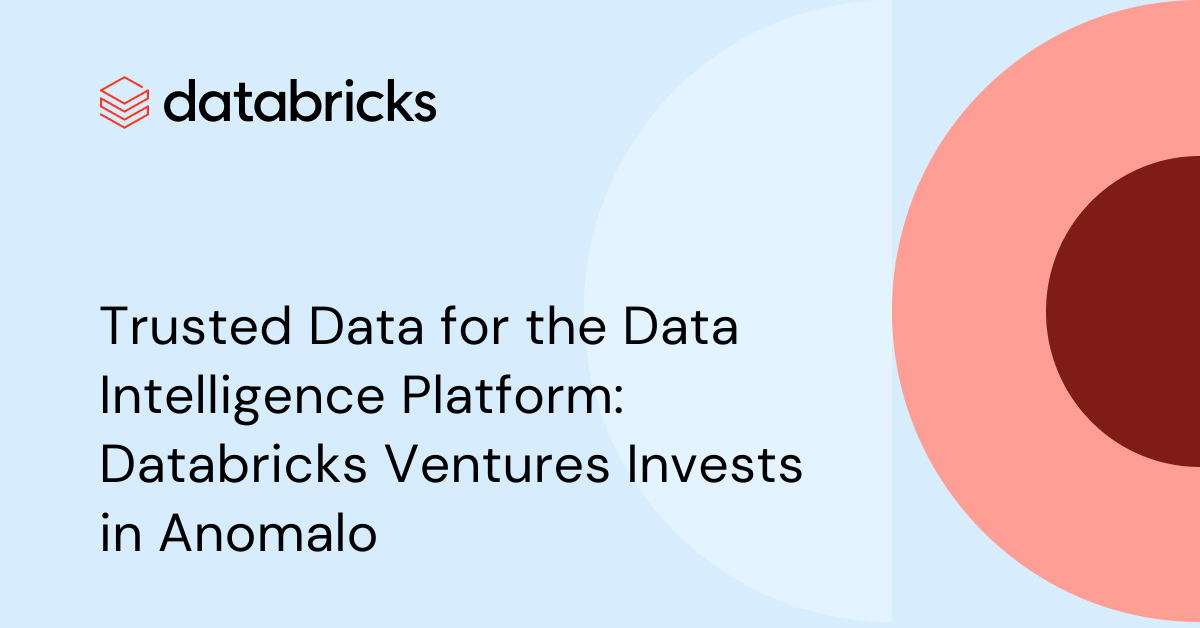 databricks

Trusted Data for the Data Intelligence Platform: Databricks Ventures Invests in Anomalo